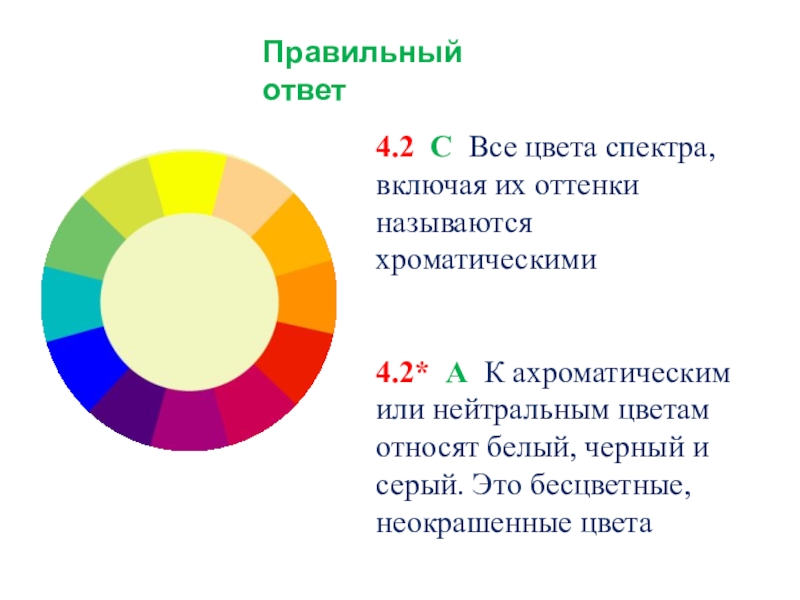 Правильный ответ

4.2 С Все цвета спектра, включая их оттенки называются хроматическими

4.2* А К ахроматическим или нейтральным цветам относят белый, черный и серый. Это бесцветные, неокрашенные цвета